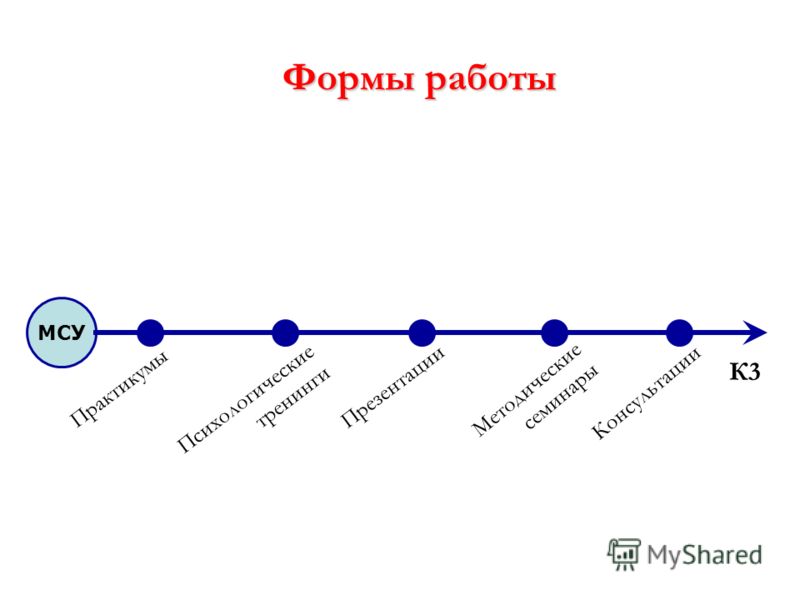 Формы работы

МСУ

Практикумы

Психологические тренинги

Презентации

Методические семинары

Консультации

КЗ

MyShared